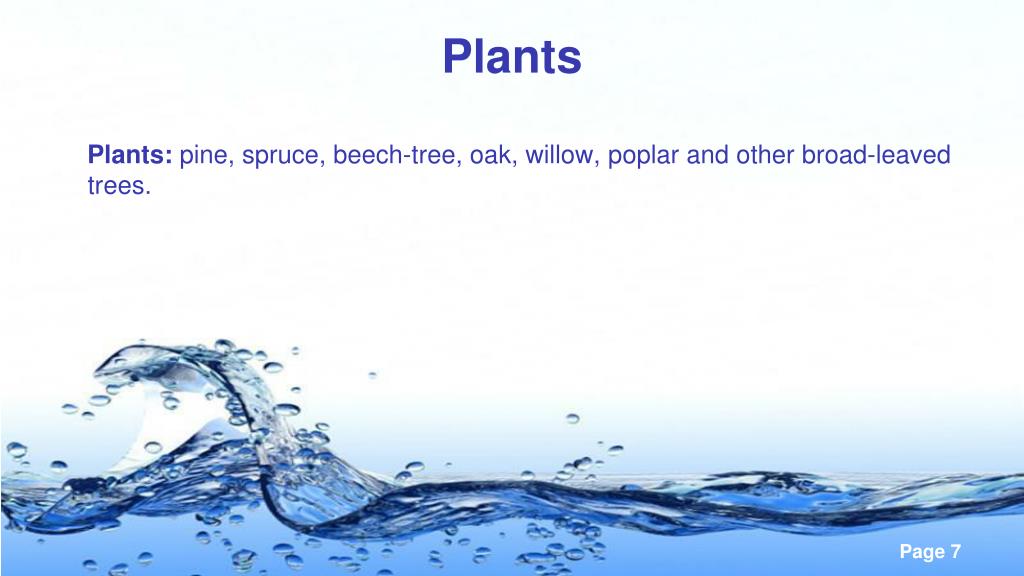 Plants

Plants: pine, spruce, beech-tree, oak, willow, poplar and other broad-leaved trees.

Page 7